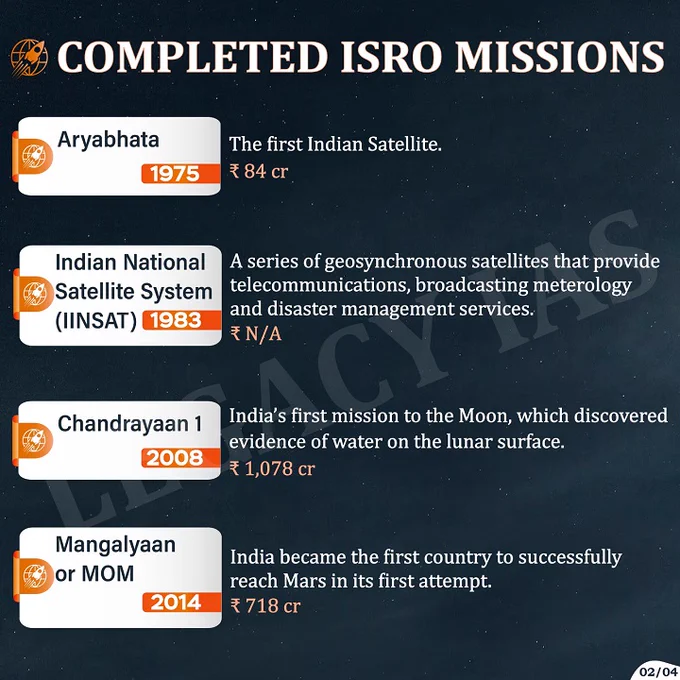 COMPLETED ISRO MISSIONS

Aryabhata
1975
The first Indian Satellite.
₹ 84 cr

Indian National Satellite System (IINSAT) 1983
A series of geosynchronous satellites that provide telecommunications, broadcasting meterology and disaster management services.
₹ N/A

Chandrayaan 1
2008
India's first mission to the Moon, which discovered evidence of water on the lunar surface.
₹ 1,078 cr

Mangalyaan or MOM
2014
India became the first country to successfully reach Mars in its first attempt.
₹ 718 cr

LEGACY IAS

02/04